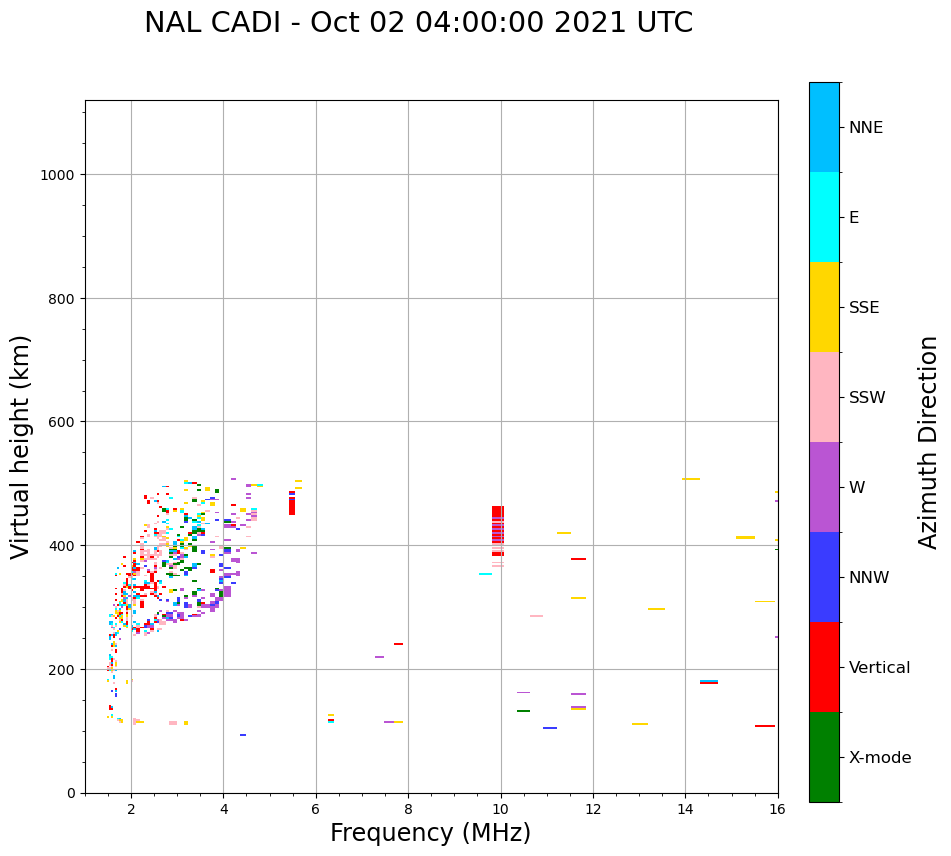 NAL CADI - Oct 02 04:00:00 2021 UTC

Virtual height (km)

1000
800
600
400
200
0

2
4
6
8
10
12
14
16

Frequency (MHz)

NNE
E
SSE
SSW
W
NNW
Vertical
X-mode

Azimuth Direction